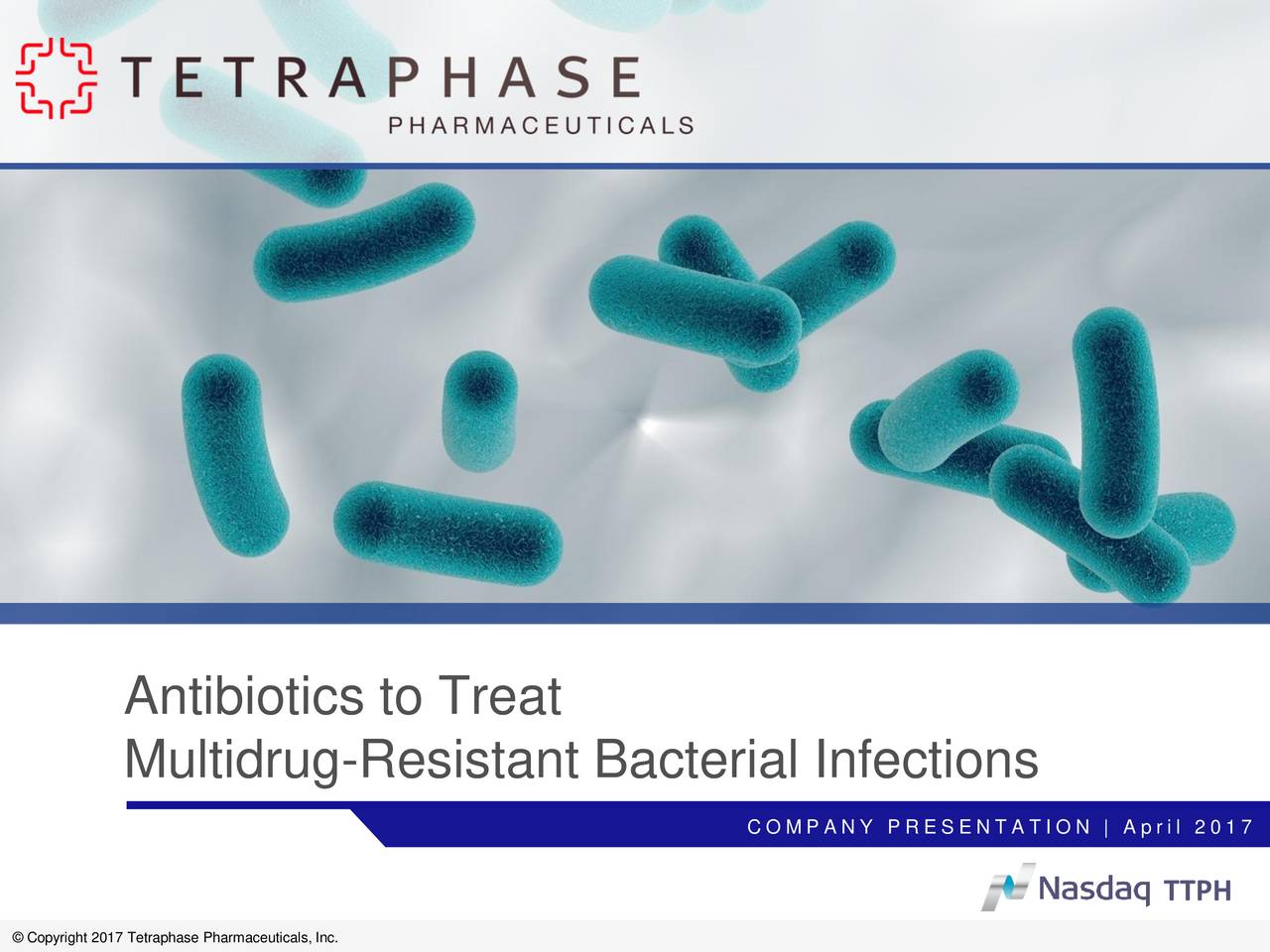 TETRAPHASE
PHARMACEUTICALS

Antibiotics to Treat
Multidrug-Resistant Bacterial Infections

COMPANY PRESENTATION | April 2017

Nasdaq TTPH

© Copyright 2017 Tetraphase Pharmaceuticals, Inc.